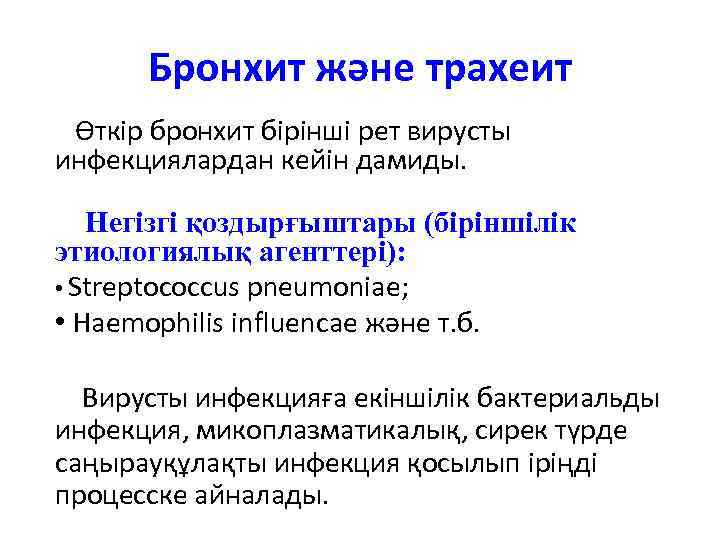 Бронхит және трахеит

Өткір бронхит бірінші рет вирусты инфекциялардан кейін дамиды.

Негізгі қоздырғыштары (біріншілік этиологиялық агенттері):
• Streptococcus pneumoniae;
• Haemophilis influencae және т.б.

Вирусты инфекцияға екіншілік бактериальды инфекция, микоплазматикалық, сирек түрде саңырауқұлақты инфекция қосылып іріңді процесске айналады.